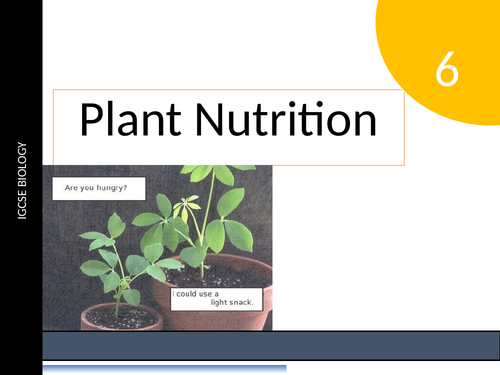 IGCSE BIOLOGY

6

Plant Nutrition

Are you hungry?

I could use a light snack.